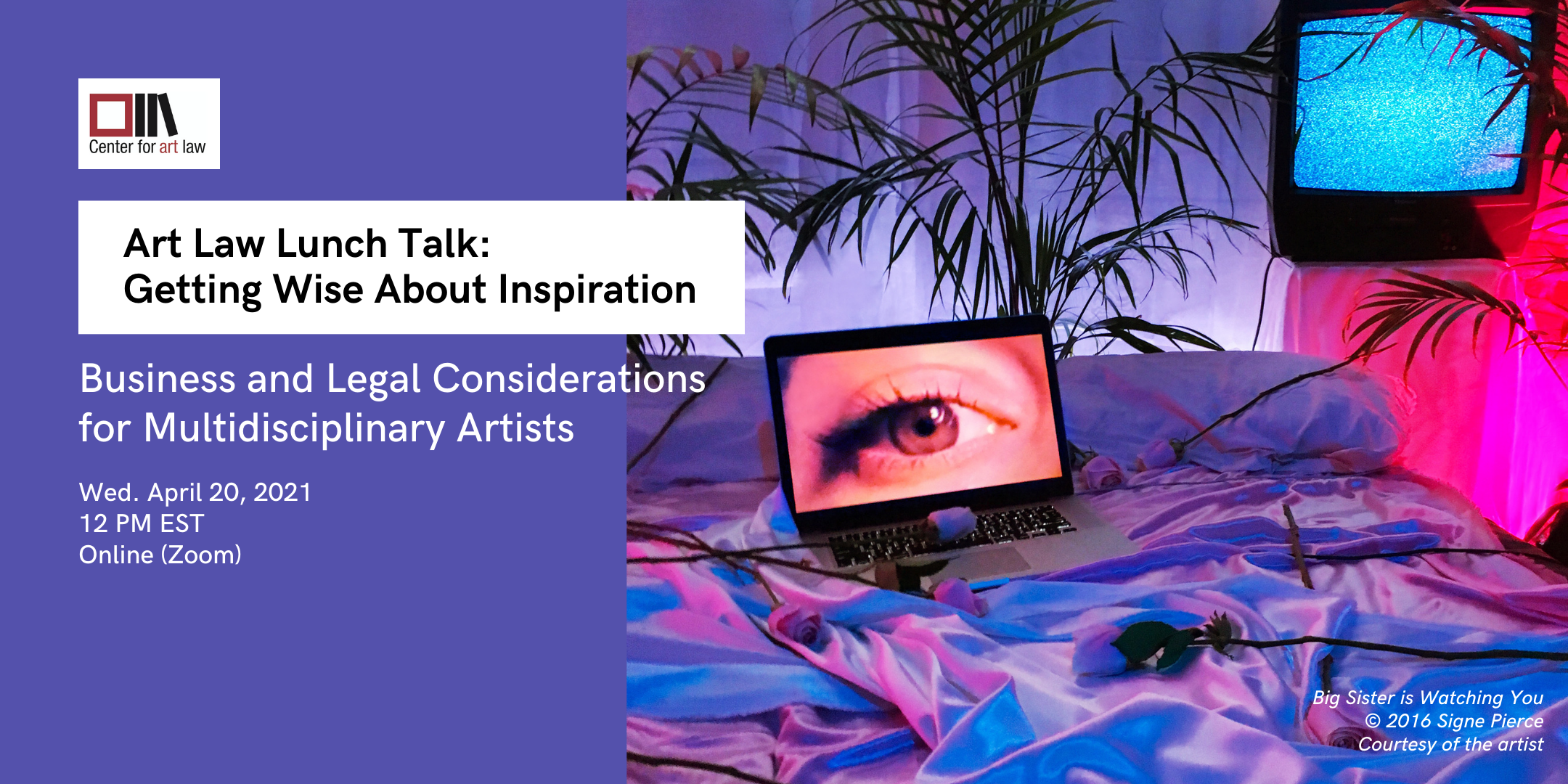 Center for art law

Art Law Lunch Talk:
Getting Wise About Inspiration

Business and Legal Considerations for Multidisciplinary Artists

Wed. April 20, 2021
12 PM EST
Online (Zoom)

Big Sister is Watching You
© 2016 Signe Pierce
Courtesy of the artist